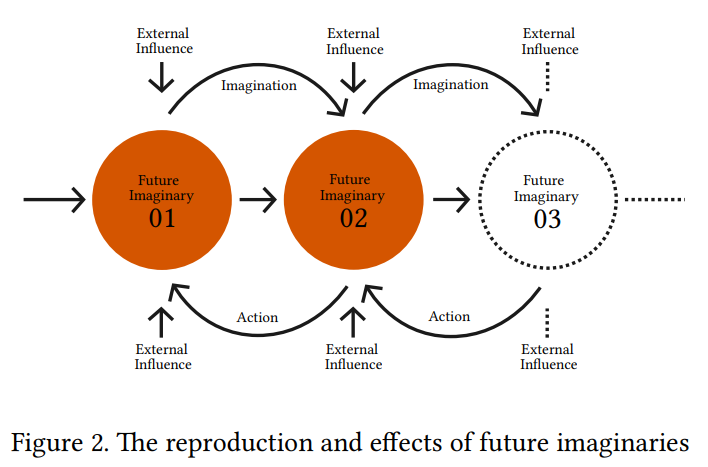 External Influence

External Influence

External Influence

Imagination

Imagination

Future Imaginary 01

Future Imaginary 02

Future Imaginary 03

Action

Action

External Influence

External Influence

External Influence

Figure 2. The reproduction and effects of future imaginaries